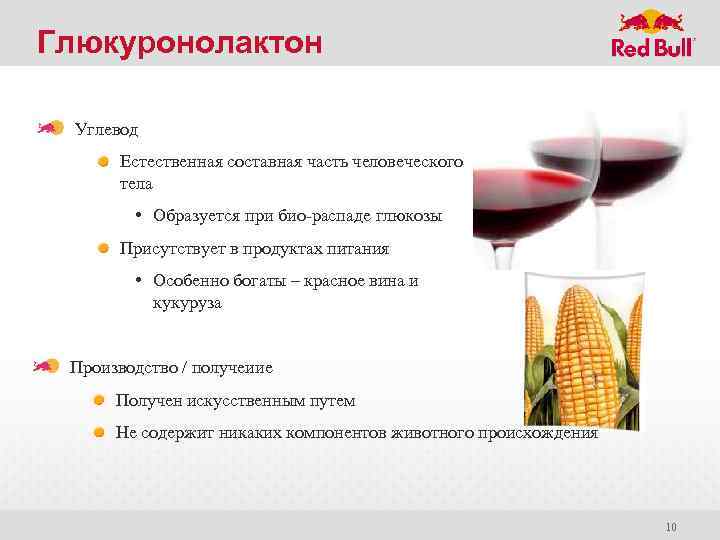 Глюкуронолактон

Red Bull

Углевод

Естественная составная часть человеческого тела

• Образуется при био-распаде глюкозы

Присутствует в продуктах питания

• Особенно богаты – красное вина и кукуруза

Производство / получеиие

Получен искусственным путем

Не содержит никаких компонентов животного происхождения

10